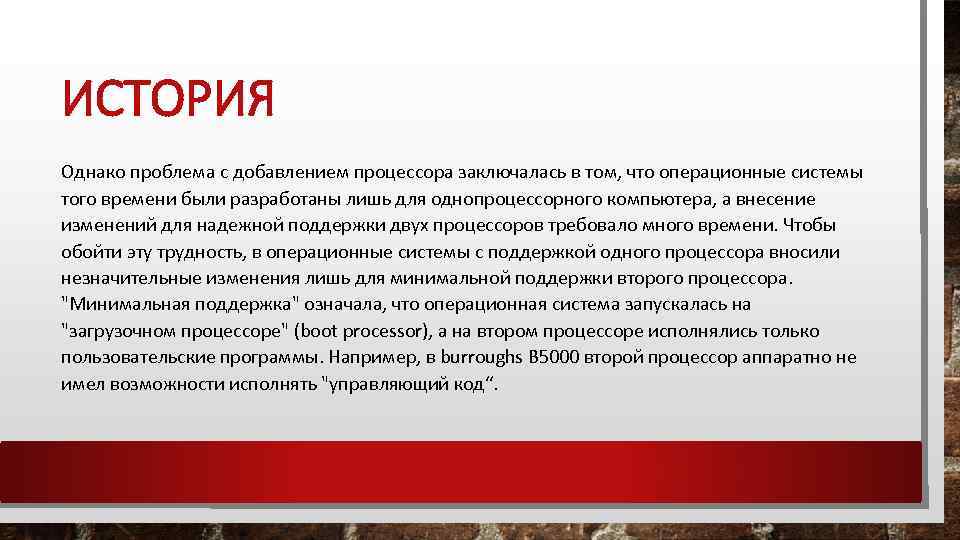 ИСТОРИЯ

Однако проблема с добавлением процессора заключалась в том, что операционные системы того времени были разработаны лишь для однопроцессорного компьютера, а внесение изменений для надежной поддержки двух процессоров требовало много времени. Чтобы обойти эту трудность, в операционные системы с поддержкой одного процессора вносили незначительные изменения лишь для минимальной поддержки второго процессора. "Минимальная поддержка" означала, что операционная система запускалась на "загрузочном процессоре" (boot processor), а на втором процессоре исполнялись только пользовательские программы. Например, в burroughs B5000 второй процессор аппаратно не имел возможности исполнять "управляющий код“.